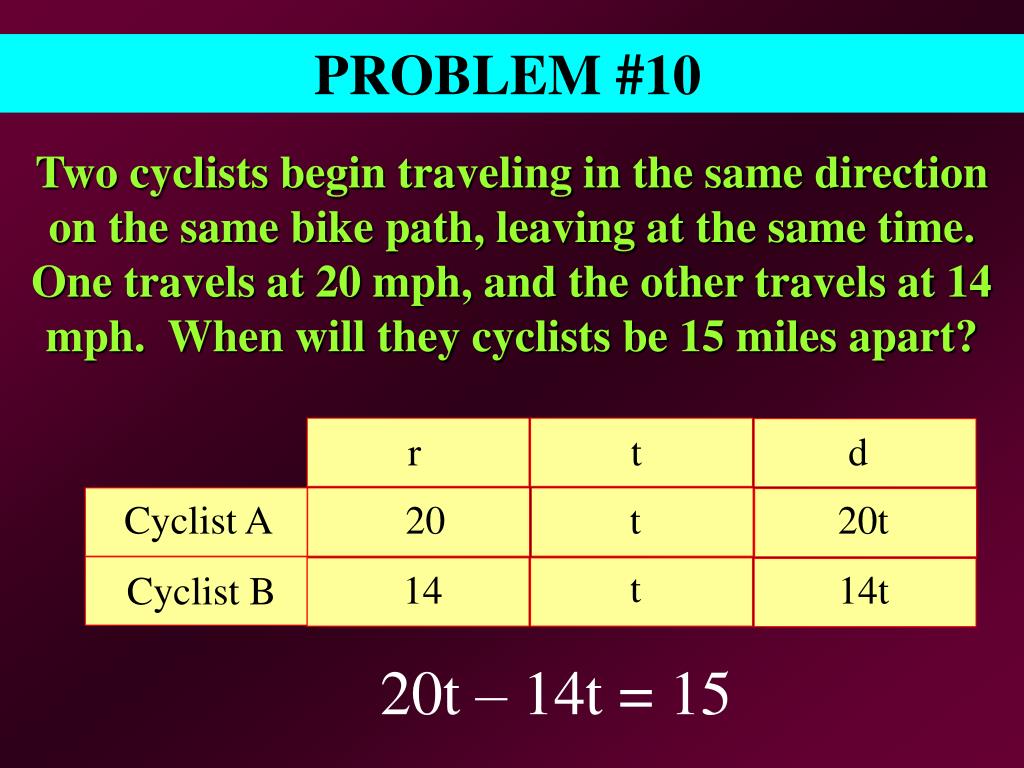 PROBLEM #10

Two cyclists begin traveling in the same direction on the same bike path, leaving at the same time. One travels at 20 mph, and the other travels at 14 mph. When will they cyclists be 15 miles apart?

| | r | t | d |
|---|---|---|---|
| Cyclist A | 20 | t | 20t |
| Cyclist B | 14 | t | 14t |

$20t - 14t = 15$